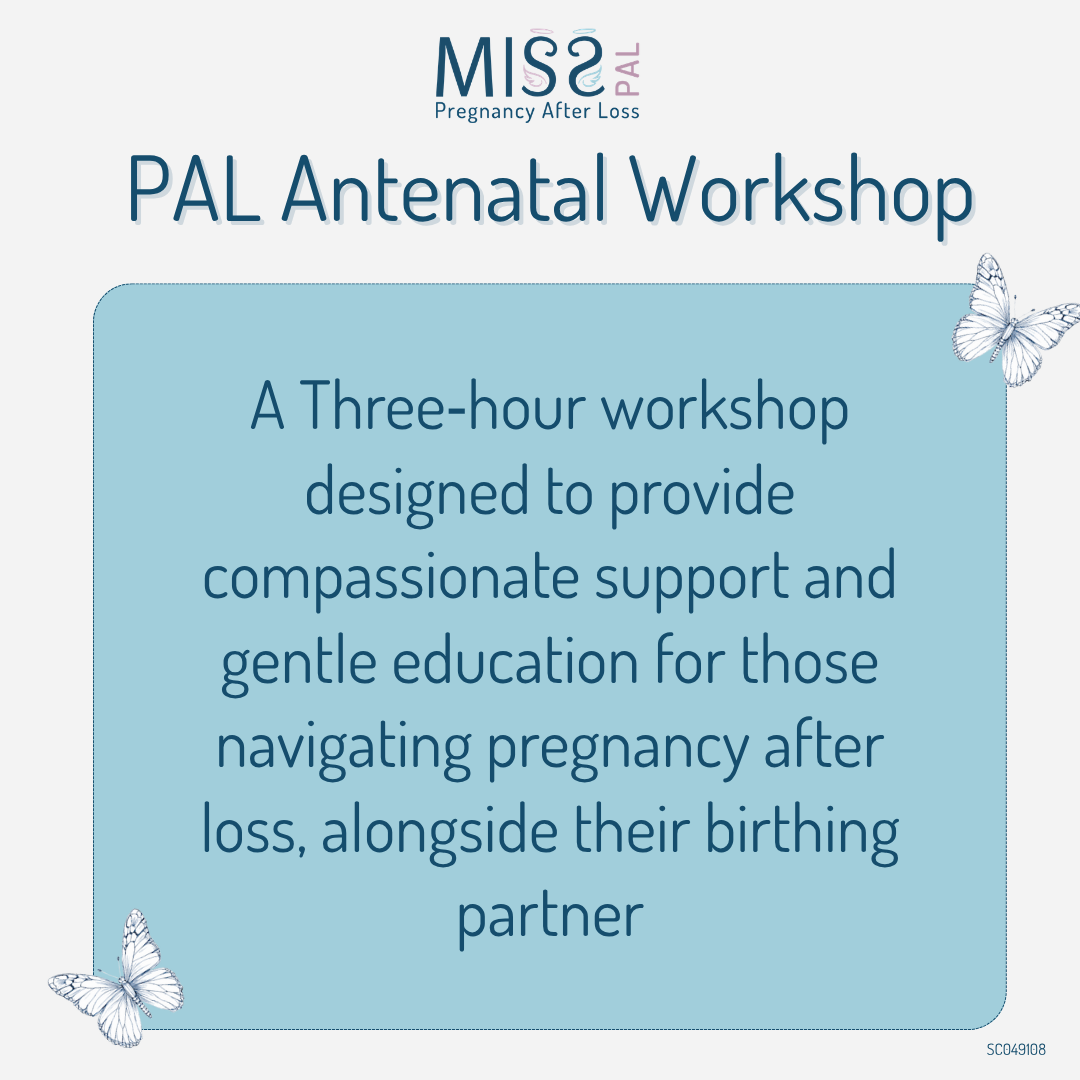 MISS PAL
Pregnancy After Loss

PAL Antenatal Workshop

A Three-hour workshop designed to provide compassionate support and gentle education for those navigating pregnancy after loss, alongside their birthing partner

SC049108